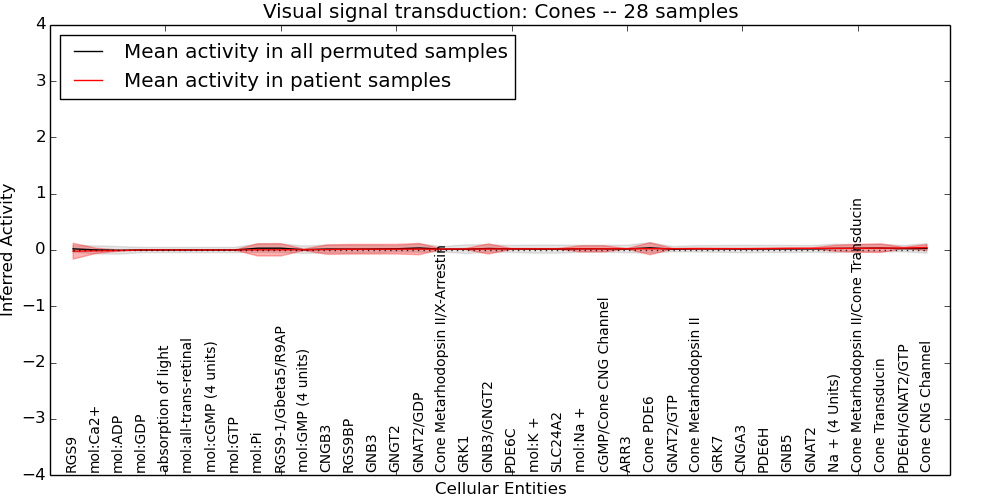 Visual signal transduction: Cones -- 28 samples

Mean activity in all permuted samples
Mean activity in patient samples

Inferred Activity

4
3
2
1
0
−1
−2
−3
−4

RGS9
mol:Ca2+
mol:ADP
mol:GDP
absorption of light
mol:all-trans-retinal
mol:cGMP (4 units)
mol:GTP
mol:Pi
RGS9-1/Gbeta5/R9AP
mol:GMP (4 units)
CNGB3
RGS9BP
GNB3
GNGT2
GNAT2/GDP
Cone Metarhodopsin II/X-Arrestin
GRK1
GNB3/GNGT2
PDE6C
mol:K +
SLC24A2
mol:Na +
cGMP/Cone CNG Channel
ARR3
Cone PDE6
GNAT2/GTP
Cone Metarhodopsin II
GRK7
CNGA3
PDE6H
GNB5
GNAT2
Na + (4 Units)
Cone Metarhodopsin II/Cone Transducin
Cone Transducin
PDE6H/GNAT2/GTP
Cone CNG Channel

Cellular Entities